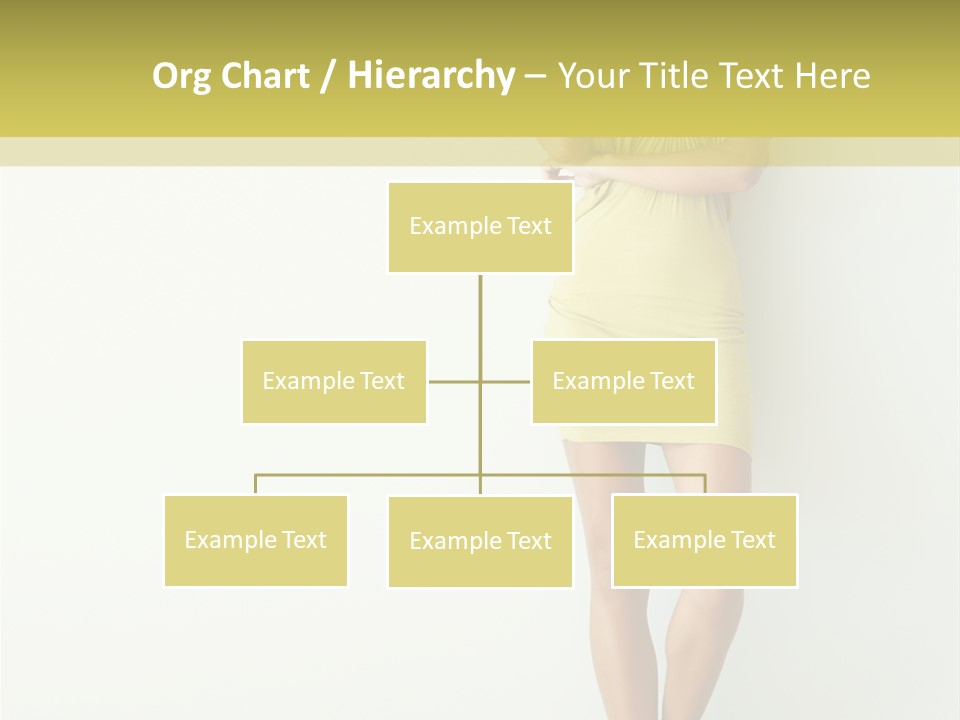 Org Chart / Hierarchy – Your Title Text Here

Example Text

Example Text

Example Text

Example Text

Example Text

Example Text